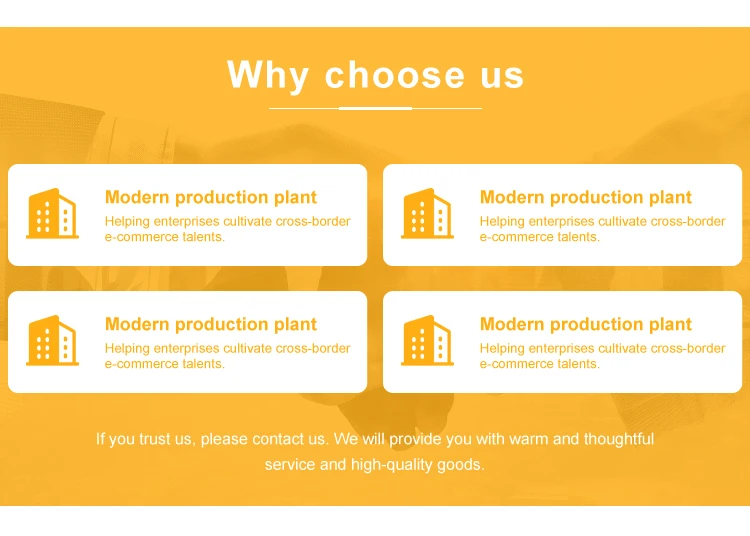 Why choose us

Modern production plant
Helping enterprises cultivate cross-border e-commerce talents.

Modern production plant
Helping enterprises cultivate cross-border e-commerce talents.

Modern production plant
Helping enterprises cultivate cross-border e-commerce talents.

Modern production plant
Helping enterprises cultivate cross-border e-commerce talents.

If you trust us, please contact us. We will provide you with warm and thoughtful service and high-quality goods.